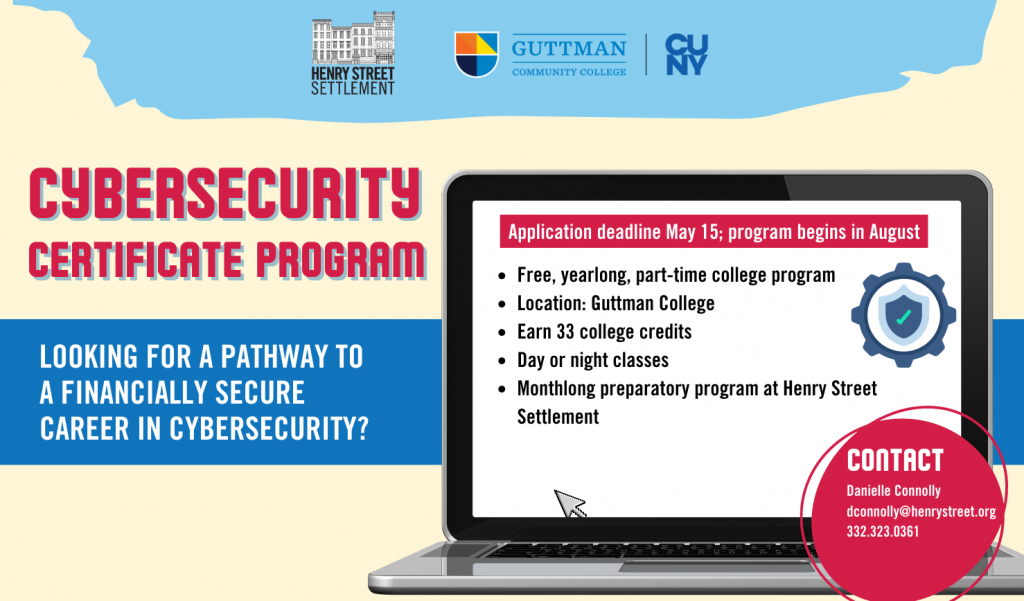 HENRY STREET SETTLEMENT

GUTTMAN COMMUNITY COLLEGE

CUNY

CYBERSECURITY CERTIFICATE PROGRAM

LOOKING FOR A PATHWAY TO A FINANCIALLY SECURE CAREER IN CYBERSECURITY?

Application deadline May 15; program begins in August

- Free, yearlong, part-time college program
- Location: Guttman College
- Earn 33 college credits
- Day or night classes
- Monthlong preparatory program at Henry Street Settlement

CONTACT

Danielle Connolly
dconnolly@henrystreet.org
332.323.0361